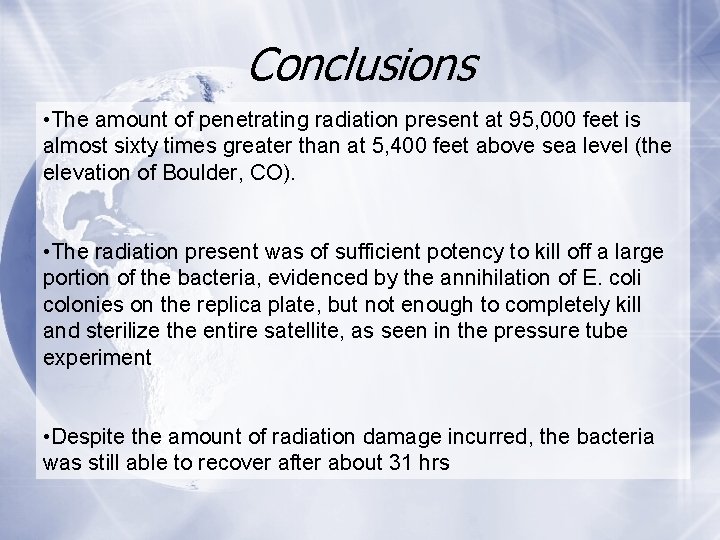 Conclusions

•The amount of penetrating radiation present at 95,000 feet is almost sixty times greater than at 5,400 feet above sea level (the elevation of Boulder, CO).

•The radiation present was of sufficient potency to kill off a large portion of the bacteria, evidenced by the annihilation of E. coli colonies on the replica plate, but not enough to completely kill and sterilize the entire satellite, as seen in the pressure tube experiment

•Despite the amount of radiation damage incurred, the bacteria was still able to recover after about 31 hrs